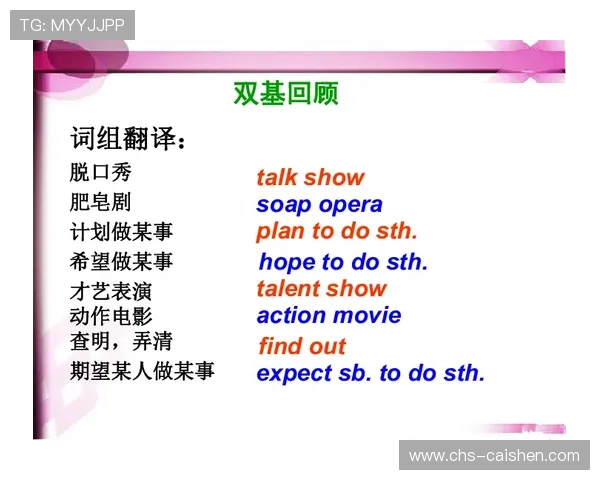 TG: MYYJJPP

双基回顾

词组翻译：

脱口秀 talk show
肥皂剧 soap opera
计划做某事 plan to do sth.
希望做某事 hope to do sth.
才艺表演 talent show
动作电影 action movie
查明，弄清 find out
期望某人做某事 expect sb. to do sth.

www.chs-caishen.com